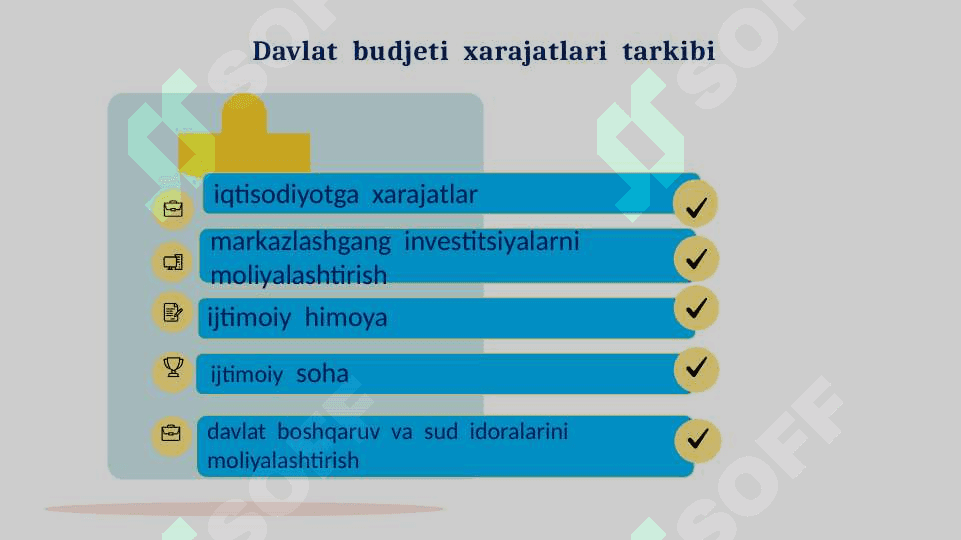 Davlat budjeti xarajatlari tarkibi

iqtisodiyotga xarajatlar

markazlashgang investitsiyalarni moliyalashtirish

ijtimoiy himoya

ijtimoiy soha

davlat boshqaruv va sud idoralarini moliyalashtirish

SOFF